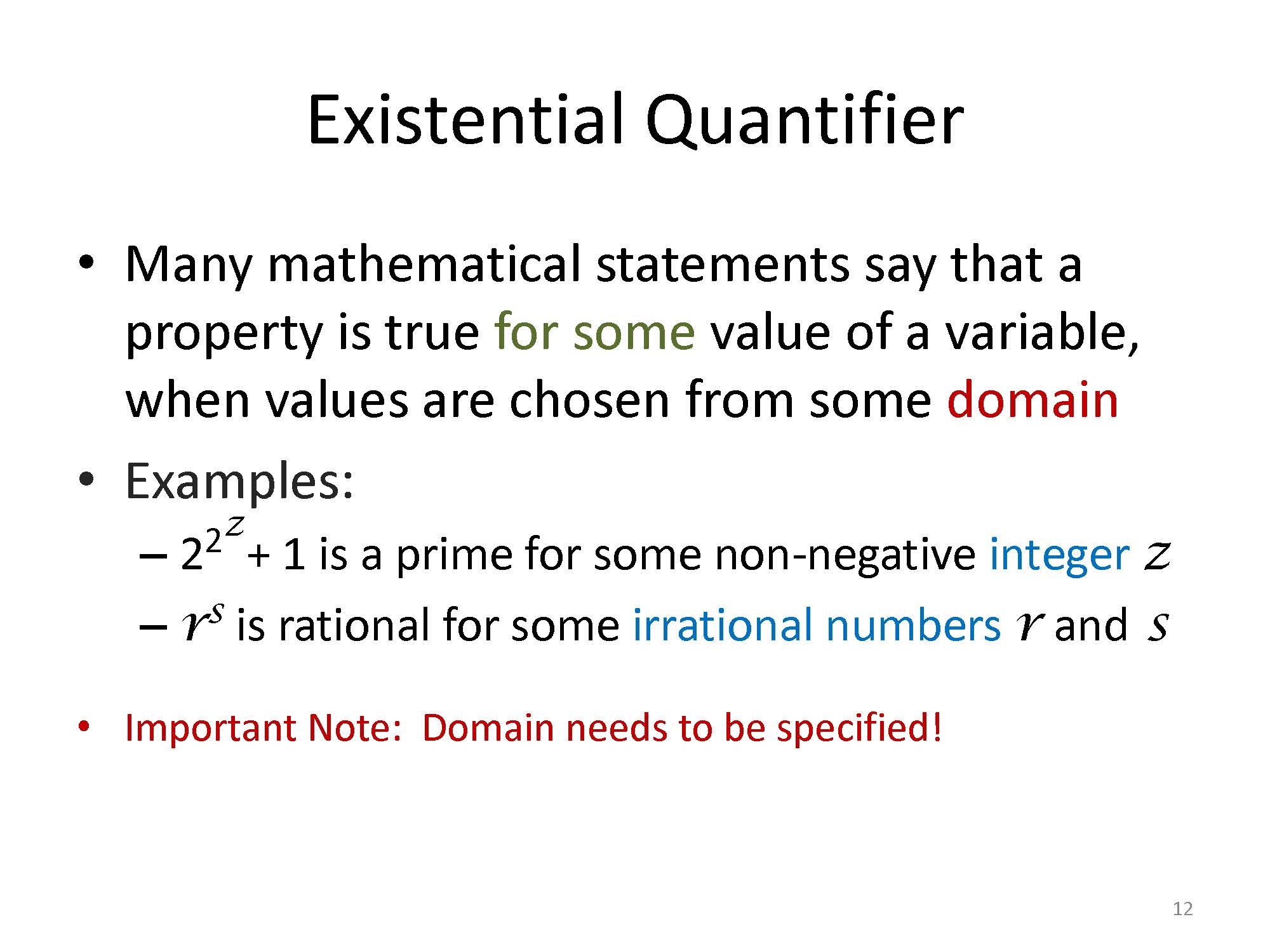 Existential Quantifier

• Many mathematical statements say that a property is true for some value of a variable, when values are chosen from some domain

• Examples:
– $2^{2^z} + 1$ is a prime for some non-negative integer $z$
– $r^s$ is rational for some irrational numbers $r$ and $s$

• Important Note: Domain needs to be specified!

12